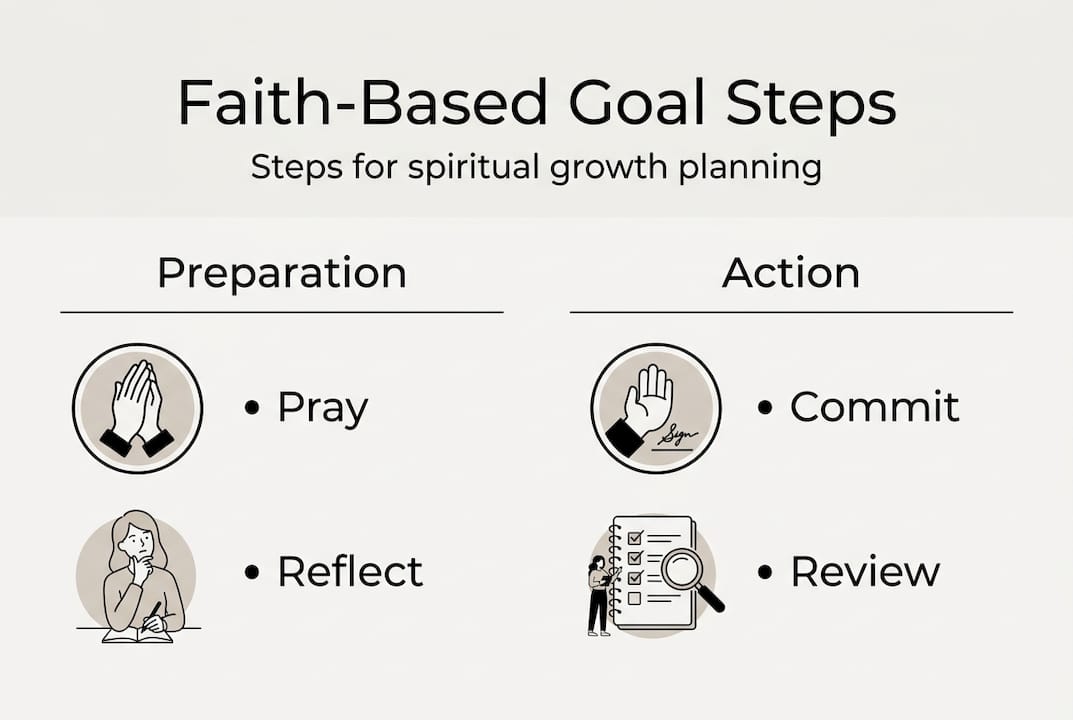 Faith-Based Goal Steps

Steps for spiritual growth planning

Preparation

• Pray

• Reflect

Action

Sign

• Commit

• Review